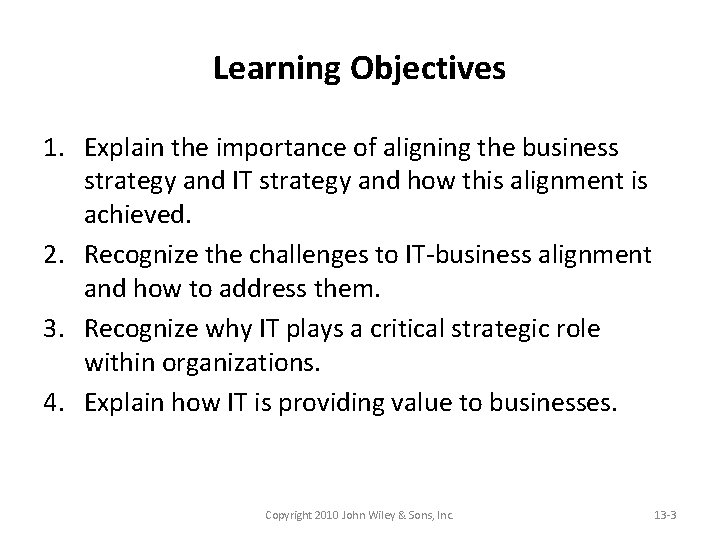 Learning Objectives

1. Explain the importance of aligning the business strategy and IT strategy and how this alignment is achieved.
2. Recognize the challenges to IT-business alignment and how to address them.
3. Recognize why IT plays a critical strategic role within organizations.
4. Explain how IT is providing value to businesses.

Copyright 2010 John Wiley & Sons, Inc.

13-3